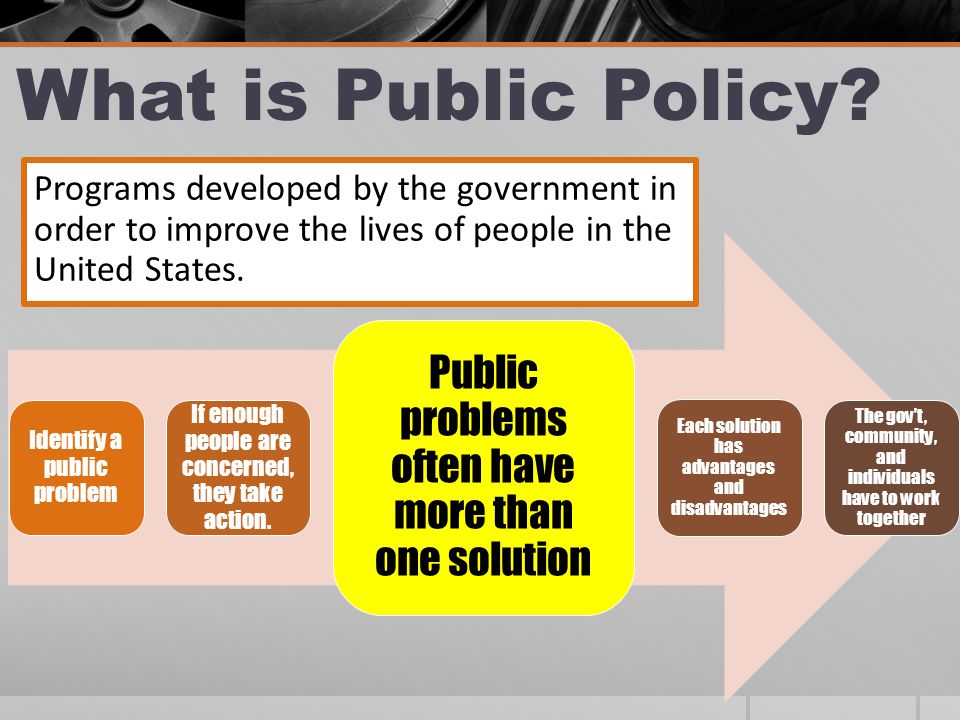 What is Public Policy?

Programs developed by the government in order to improve the lives of people in the United States.

Identify a public problem

If enough people are concerned, they take action.

Public problems often have more than one solution

Each solution has advantages and disadvantages

The gov't, community, and individuals have to work together